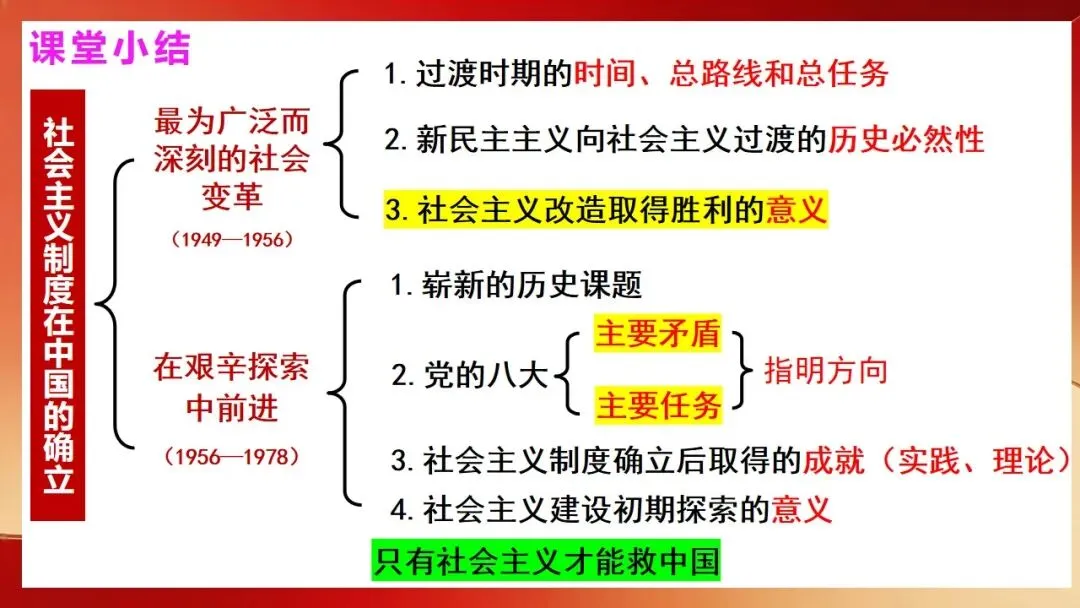 课堂小结

社会主义制度在中国的确立

最为广泛而深刻的社会变革

（1949—1956）

1.过渡时期的时间、总路线和总任务

2.新民主主义向社会主义过渡的历史必然性

3.社会主义改造取得胜利的意义

在艰辛探索中前进

（1956—1978）

1.崭新的历史课题

2.党的八大

主要矛盾

主要任务

指明方向

3.社会主义制度确立后取得的成就（实践、理论）

4.社会主义建设初期探索的意义

只有社会主义才能救中国